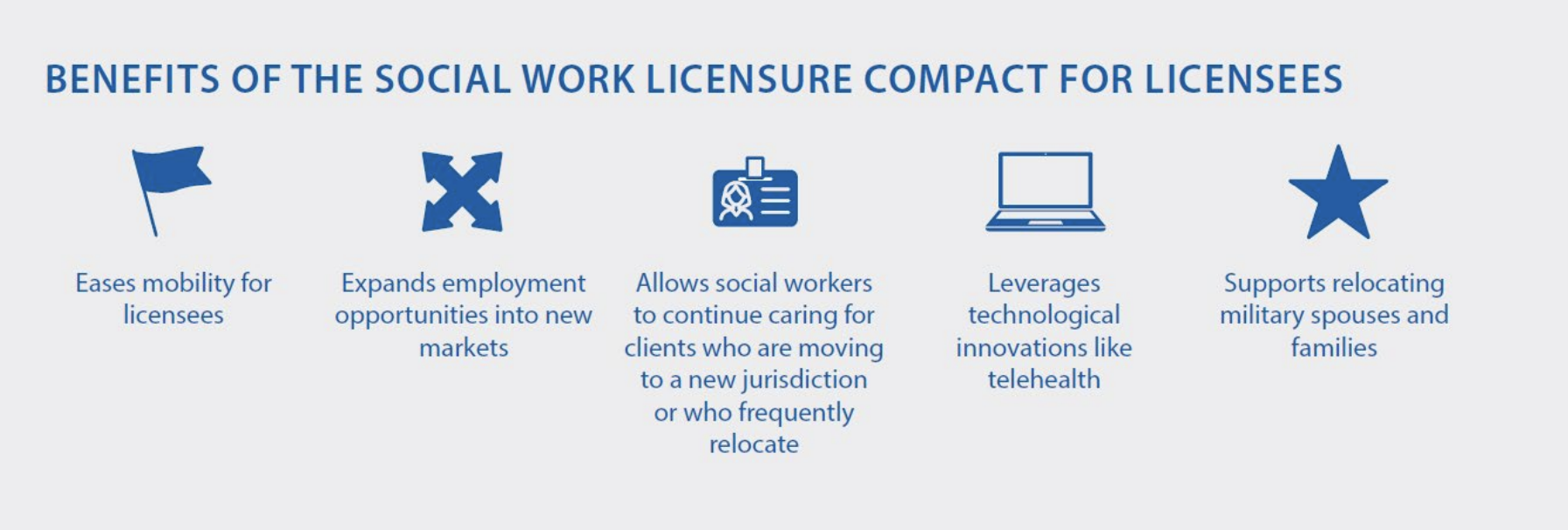 BENEFITS OF THE SOCIAL WORK LICENSURE COMPACT FOR LICENSEES

Eases mobility for licensees

Expands employment opportunities into new markets

Allows social workers to continue caring for clients who are moving to a new jurisdiction or who frequently relocate

Leverages technological innovations like telehealth

Supports relocating military spouses and families